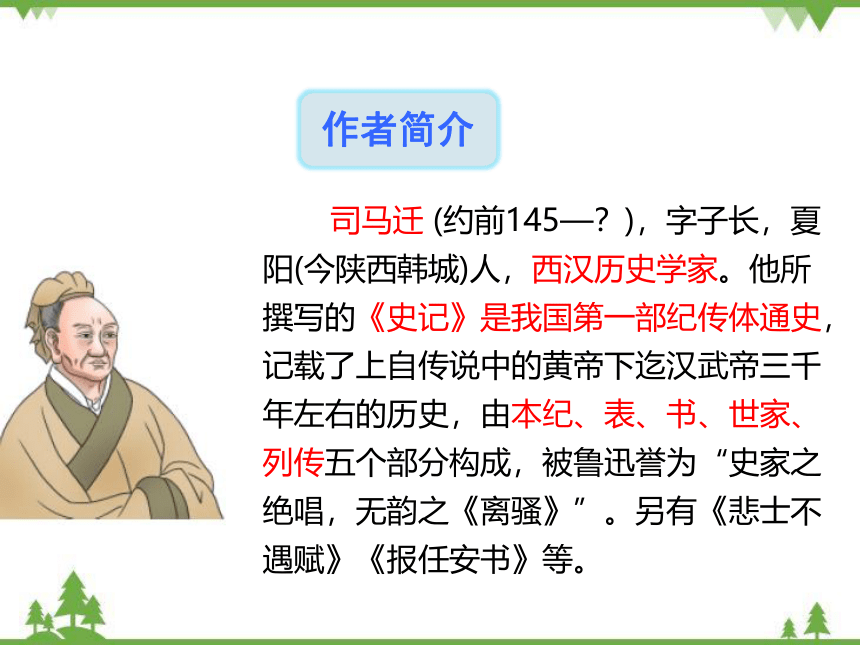 作者简介

司马迁 (约前145—？)，字子长，夏阳(今陕西韩城)人，西汉历史学家。他所撰写的《史记》是我国第一部纪传体通史，记载了上自传说中的黄帝下迄汉武帝三千年左右的历史，由本纪、表、书、世家、列传五个部分构成，被鲁迅誉为“史家之绝唱，无韵之《离骚》”。另有《悲士不遇赋》《报任安书》等。